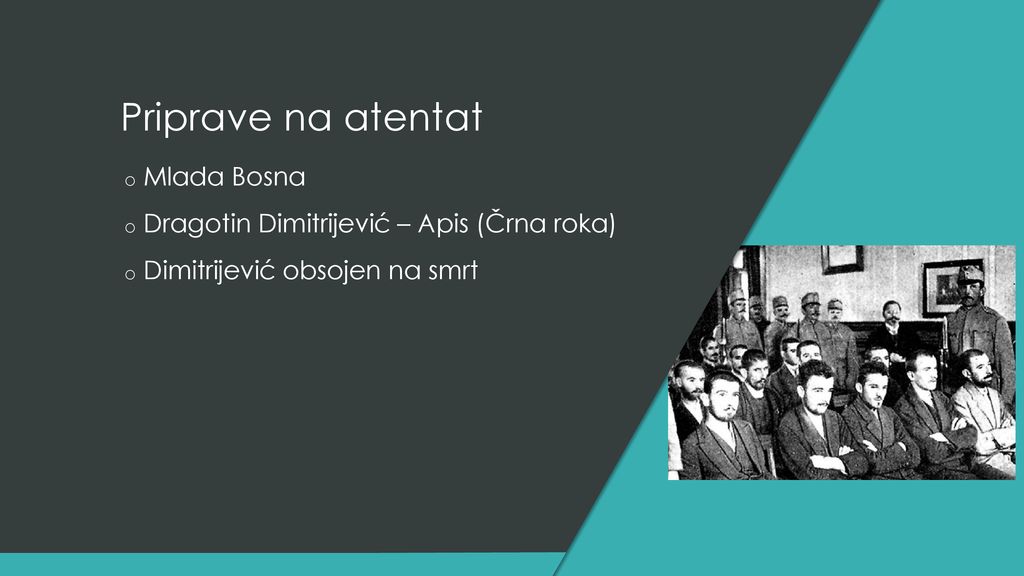 Priprave na atentat

o Mlada Bosna

o Dragotin Dimitrijević – Apis (Črna roka)

o Dimitrijević obsojen na smrt